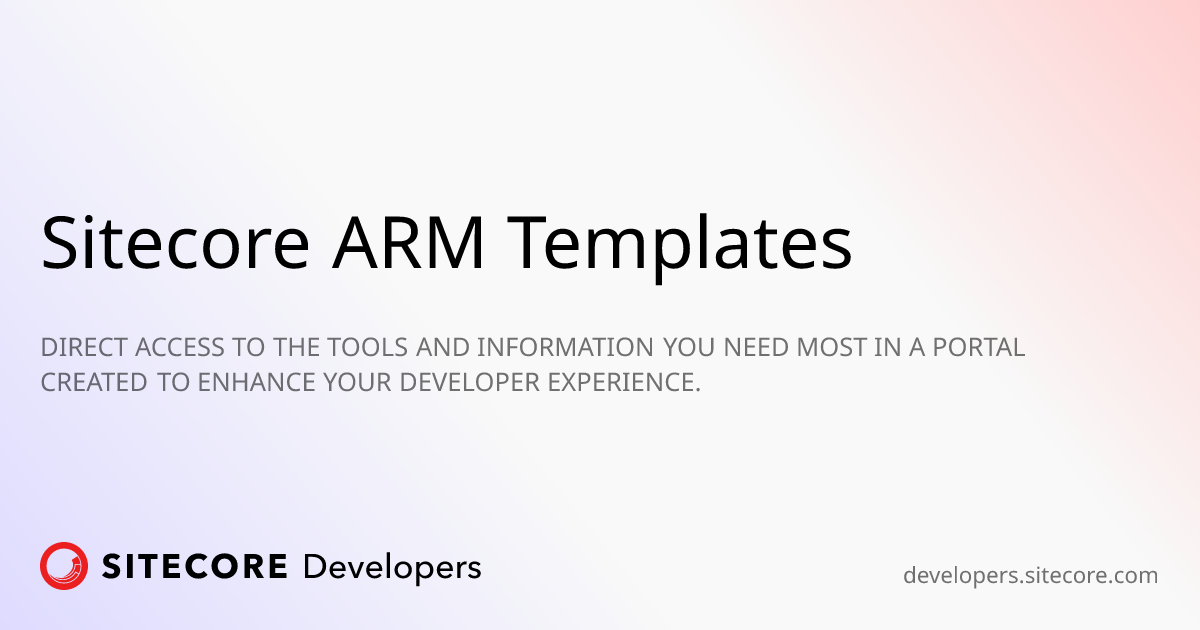 Sitecore ARM Templates

DIRECT ACCESS TO THE TOOLS AND INFORMATION YOU NEED MOST IN A PORTAL CREATED TO ENHANCE YOUR DEVELOPER EXPERIENCE.

SITECORE Developers

developers.sitecore.com